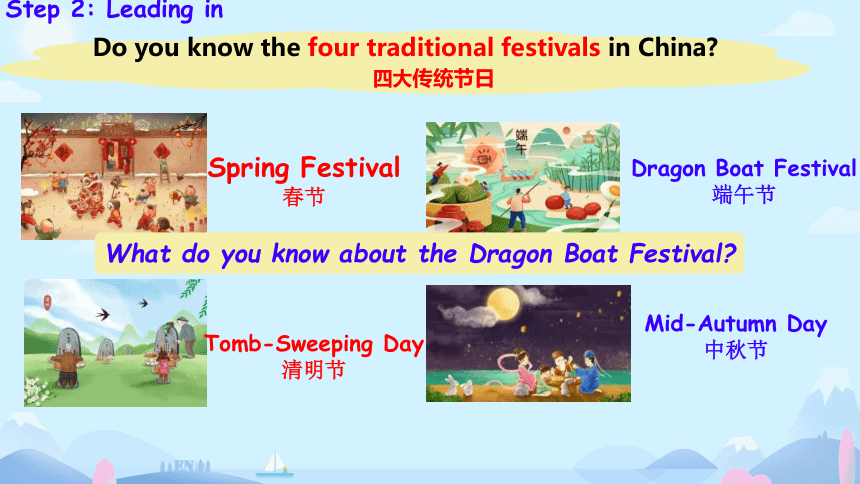 Step 2: Leading in

Do you know the four traditional festivals in China?
四大传统节日

Spring Festival
春节

端午

Dragon Boat Festival
端午节

What do you know about the Dragon Boat Festival?

Tomb-Sweeping Day
清明节

Mid-Autumn Day
中秋节